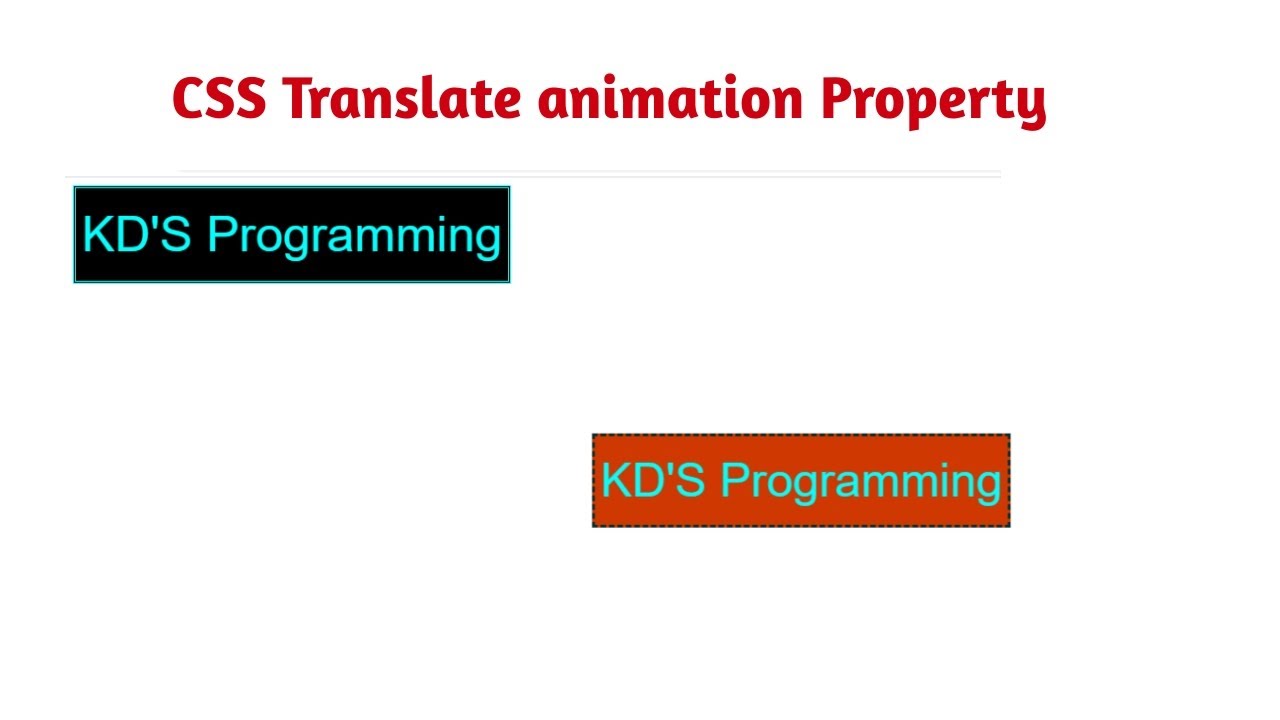 CSS Translate animation Property

KD'S Programming

KD'S Programming